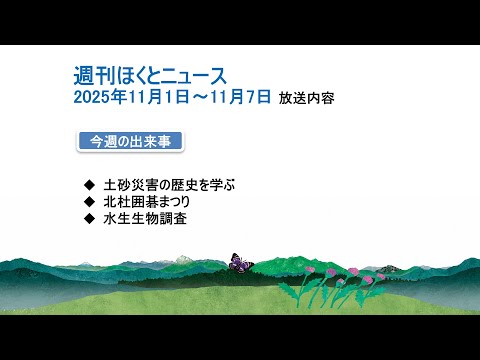 週刊ほくとニュース
2025年11月1日～11月7日 放送内容

今週の出来事

◆ 土砂災害の歴史を学ぶ
◆ 北杜囲碁まつり
◆ 水生生物調査